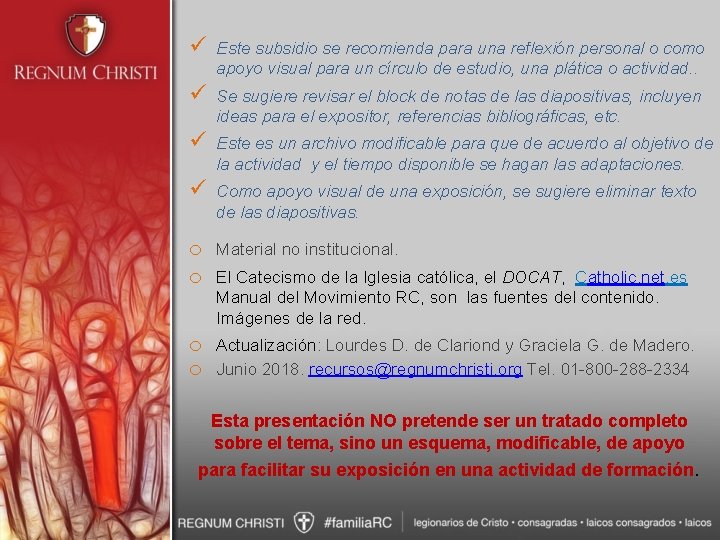 REGNUM CHRISTI

✓ Este subsidio se recomienda para una reflexión personal o como apoyo visual para un círculo de estudio, una plática o actividad..

✓ Se sugiere revisar el block de notas de las diapositivas, incluyen ideas para el expositor, referencias bibliográficas, etc.

✓ Este es un archivo modificable para que de acuerdo al objetivo de la actividad y el tiempo disponible se hagan las adaptaciones.

✓ Como apoyo visual de una exposición, se sugiere eliminar texto de las diapositivas.

○ Material no institucional.

○ El Catecismo de la Iglesia católica, el DOCAT, Catholic.net.es Manual del Movimiento RC, son las fuentes del contenido. Imágenes de la red.

○ Actualización: Lourdes D. de Clariond y Graciela G. de Madero.

○ Junio 2018. recursos@regnumchristi.org Tel. 01-800-288-2334

Esta presentación NO pretende ser un tratado completo sobre el tema, sino un esquema, modificable, de apoyo para facilitar su exposición en una actividad de formación.

REGNUM CHRISTI #familiaRC legionarios de Cristo • consagradas • laicos consagrados • laicos